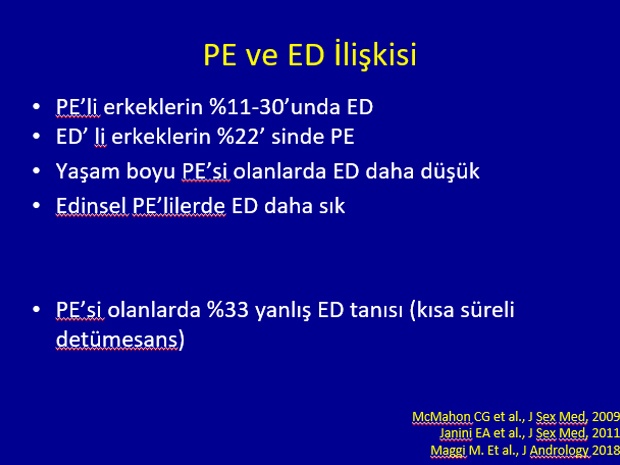 PE ve ED İlişkisi

• PE'li erkeklerin %11-30'unda ED
• ED' li erkeklerin %22' sinde PE
• Yaşam boyu PE'si olanlarda ED daha düşük
• Edinsel PE'lilerde ED daha sık

• PE'si olanlarda %33 yanlış ED tanısı (kısa süreli detümesans)

McMahon CG et al., J Sex Med, 2009
Janini EA et al., J Sex Med, 2011
Maggi M. Et al., J Andrology 2018